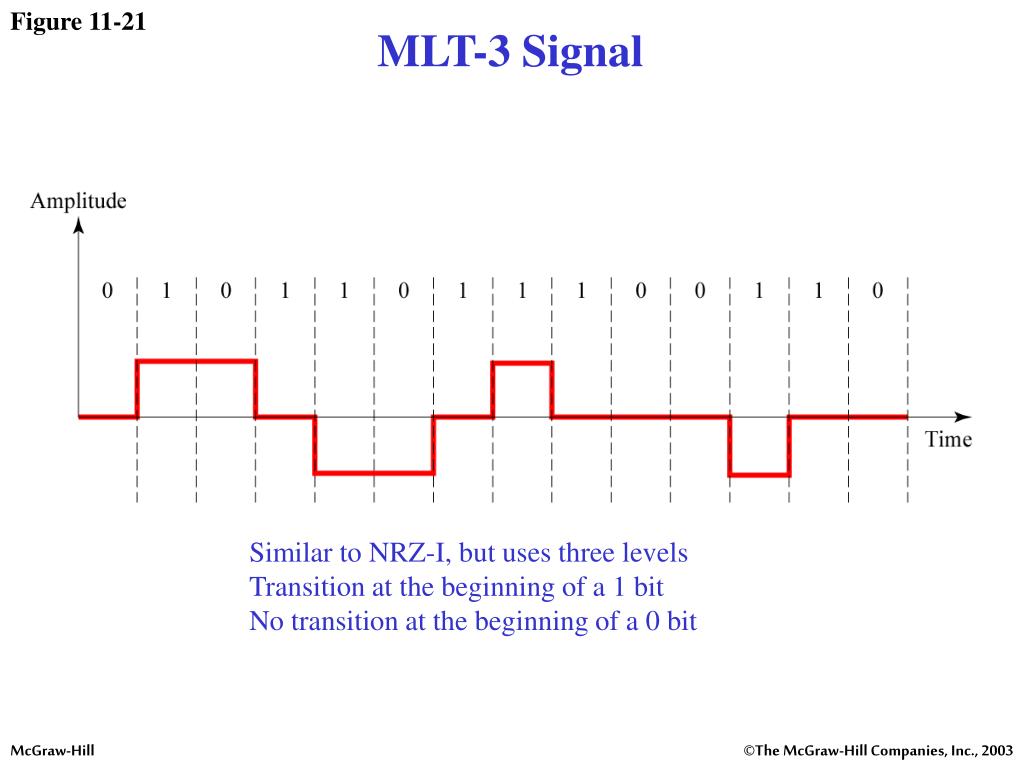 Figure 11-21

MLT-3 Signal

Amplitude

0 1 0 1 1 0 1 1 1 0 0 1 1 0

Time

Similar to NRZ-I, but uses three levels
Transition at the beginning of a 1 bit
No transition at the beginning of a 0 bit

McGraw-Hill

©The McGraw-Hill Companies, Inc., 2003